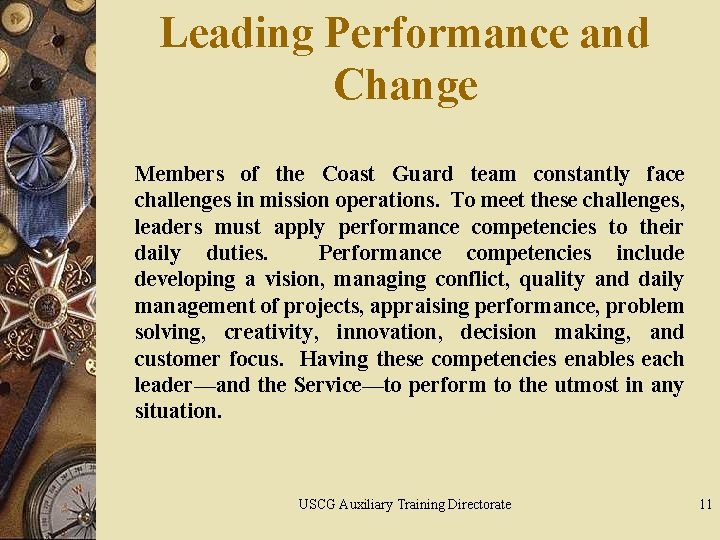 Leading Performance and Change

Members of the Coast Guard team constantly face challenges in mission operations. To meet these challenges, leaders must apply performance competencies to their daily duties. Performance competencies include developing a vision, managing conflict, quality and daily management of projects, appraising performance, problem solving, creativity, innovation, decision making, and customer focus. Having these competencies enables each leader—and the Service—to perform to the utmost in any situation.

USCG Auxiliary Training Directorate

11